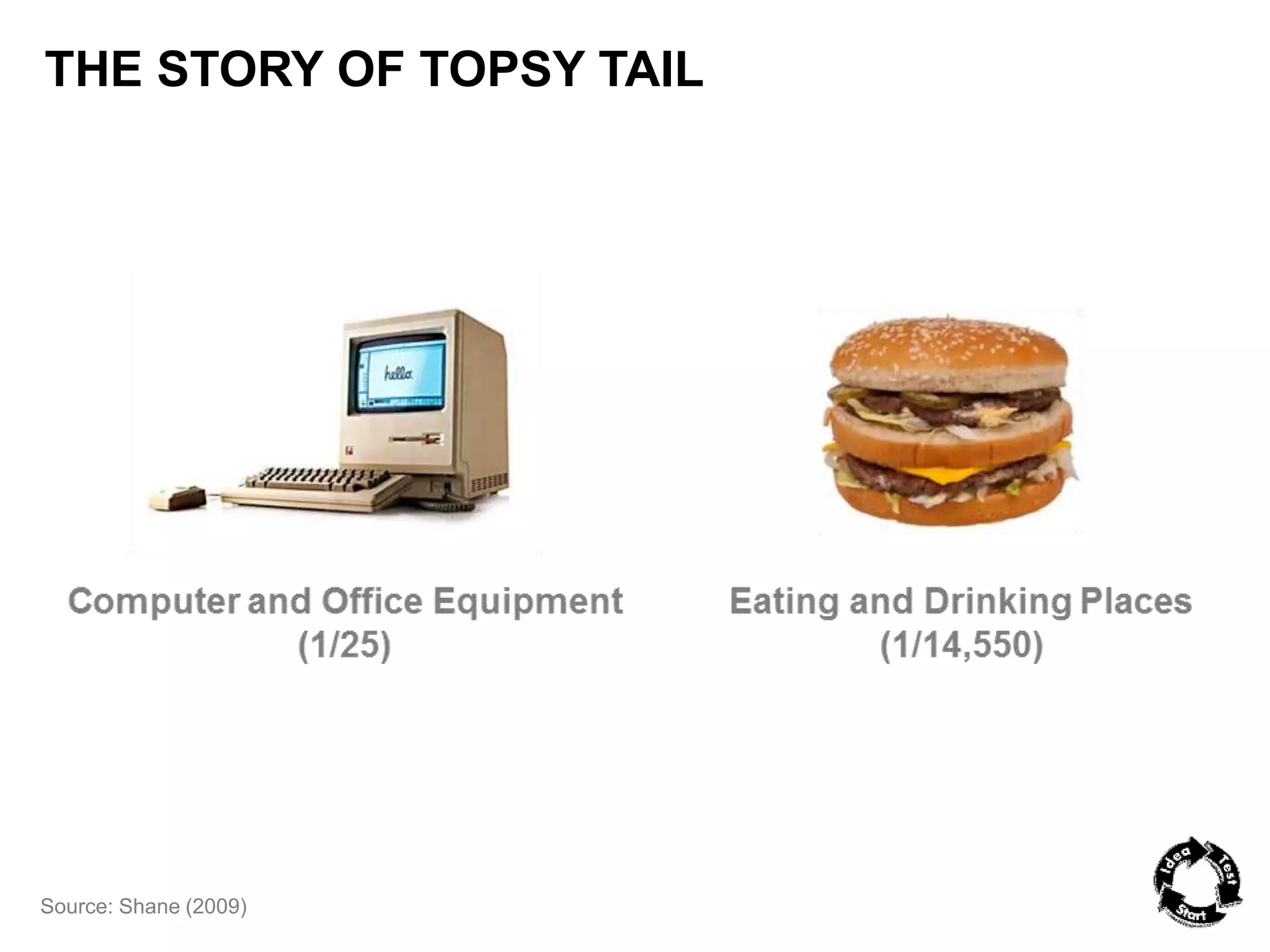 THE STORY OF TOPSY TAIL

hello

Computer and Office Equipment
(1/25)

Eating and Drinking Places
(1/14,550)

Source: Shane (2009)

Idea
Test
Start